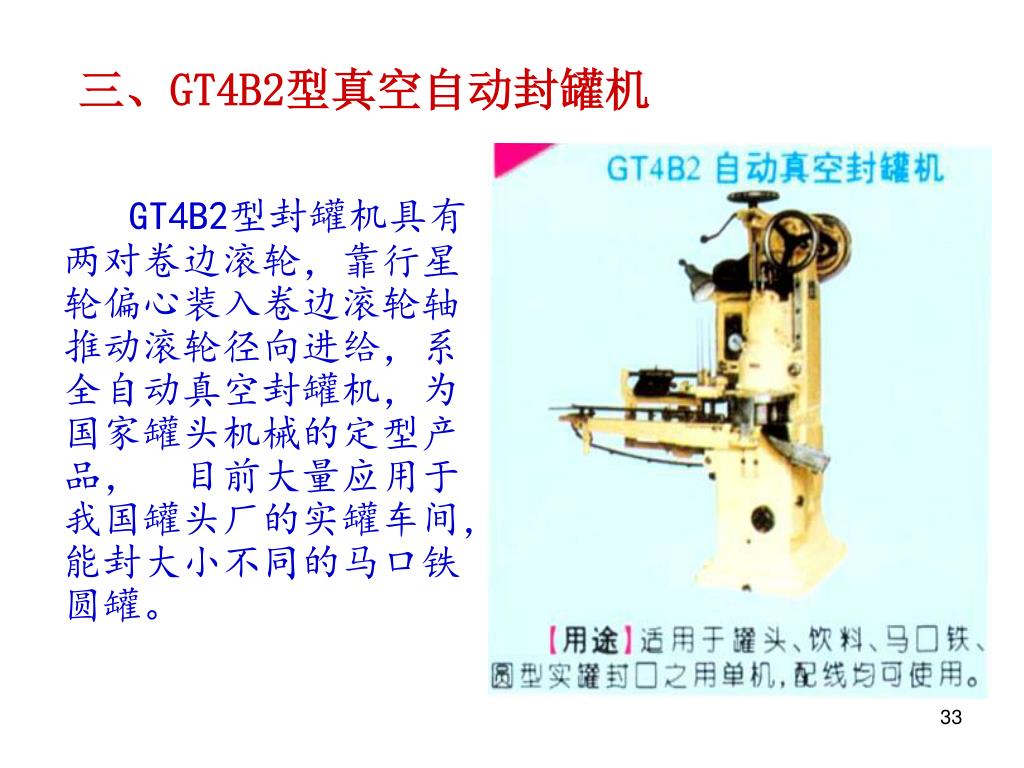 三、GT4B2型真空自动封罐机

GT4B2型封罐机具有两对卷边滚轮，靠行星轮偏心装入卷边滚轮轴推动滚轮径向进给，系全自动真空封罐机，为国家罐头机械的定型产品， 目前大量应用于我国罐头厂的实罐车间，能封大小不同的马口铁圆罐。

GT4B2 自动真空封罐机

【用途】适用于罐头、饮料、马口铁、圆型实罐封口之用单机，配线均可使用。

33